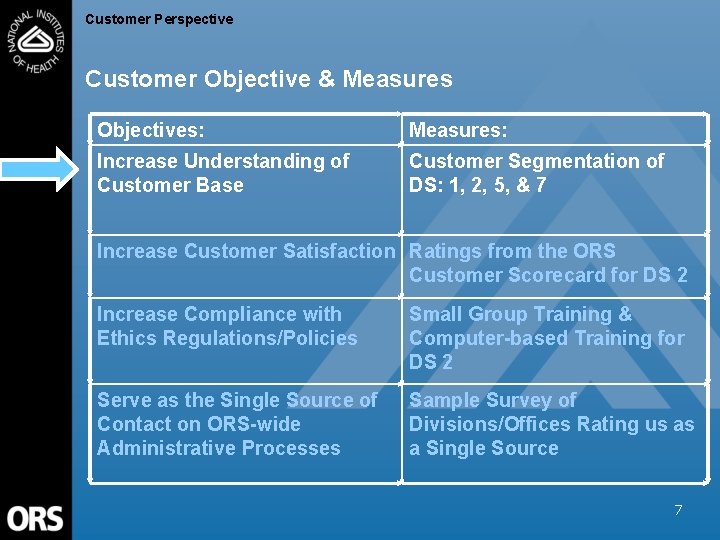 NATIONAL INSTITUTES OF HEALTH

Customer Perspective

Customer Objective & Measures

| Objectives: | Measures: |
|---|---|
| Increase Understanding of Customer Base | Customer Segmentation of DS: 1, 2, 5, & 7 |
| Increase Customer Satisfaction | Ratings from the ORS Customer Scorecard for DS 2 |
| Increase Compliance with Ethics Regulations/Policies | Small Group Training & Computer-based Training for DS 2 |
| Serve as the Single Source of Contact on ORS-wide Administrative Processes | Sample Survey of Divisions/Offices Rating us as a Single Source |

ORS

7